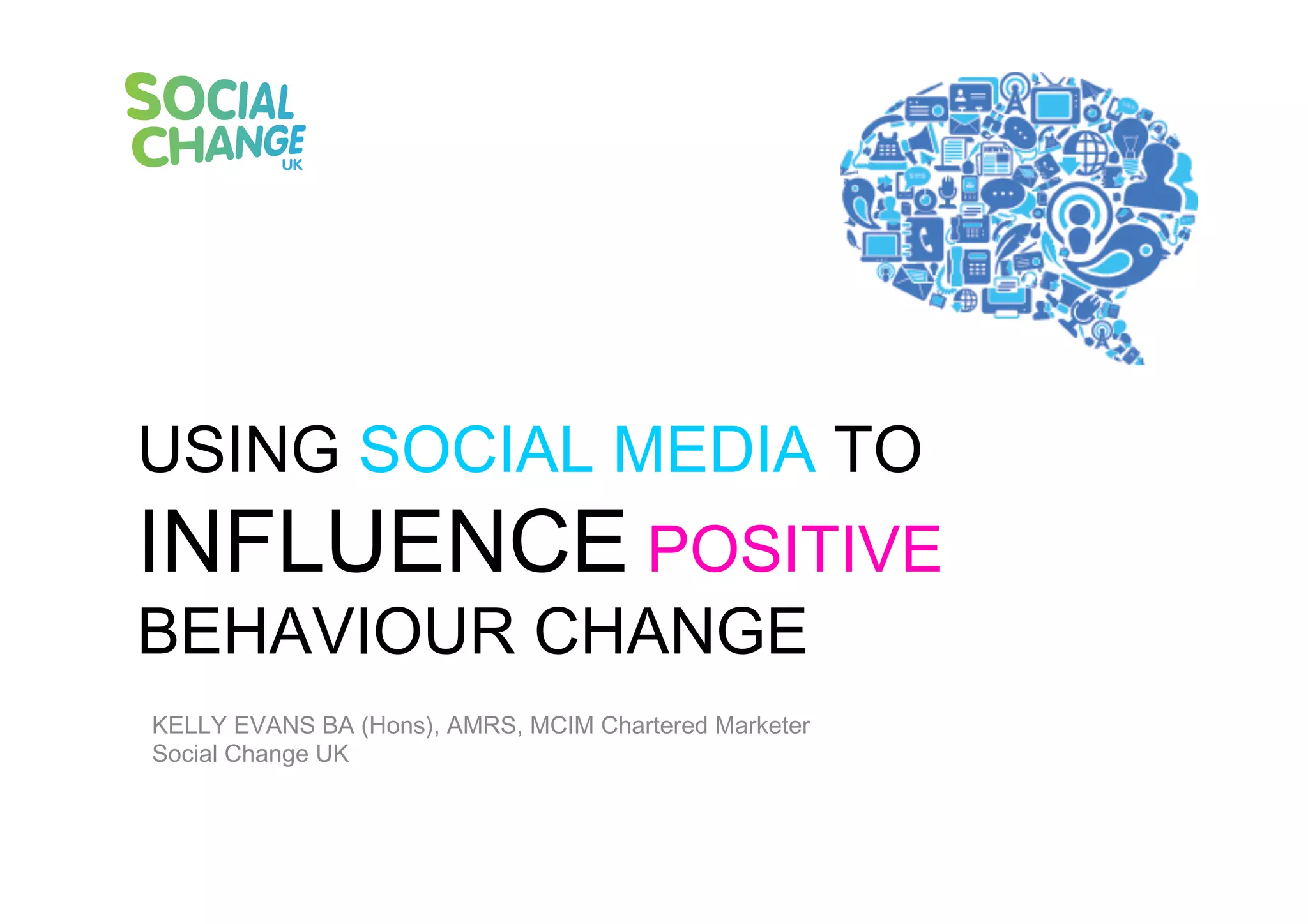 SOCIAL CHANGE UK

USING SOCIAL MEDIA TO INFLUENCE POSITIVE BEHAVIOUR CHANGE

KELLY EVANS BA (Hons), AMRS, MCIM Chartered Marketer
Social Change UK